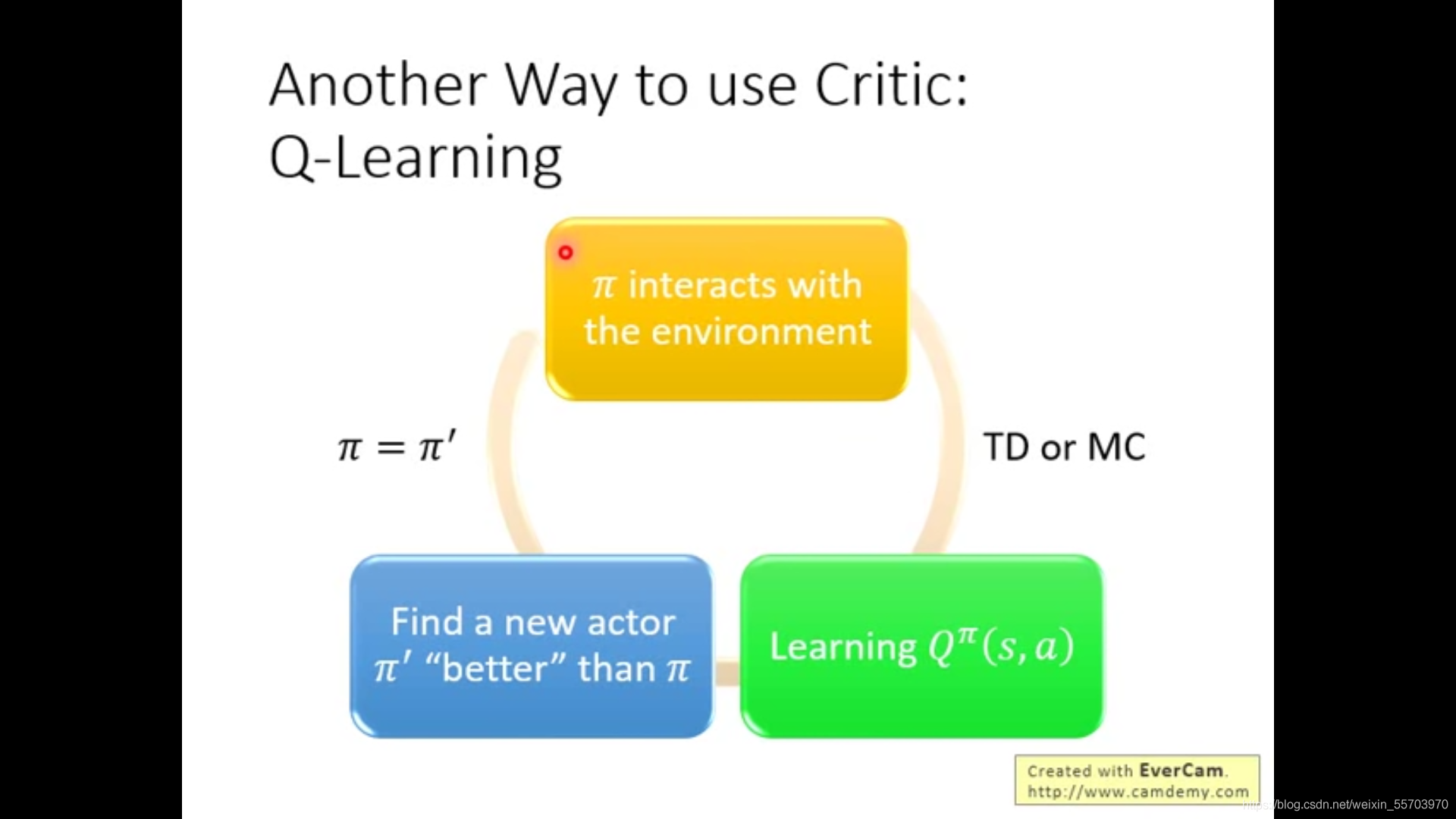 Another Way to use Critic: Q-Learning

$\pi$ interacts with the environment

$\pi = \pi'$

TD or MC

Find a new actor $\pi'$ “better” than $\pi$

Learning $Q^{\pi}(s, a)$

Created with EverCam.
http://www.camdemy.com

https://blog.csdn.net/weixin_55703970